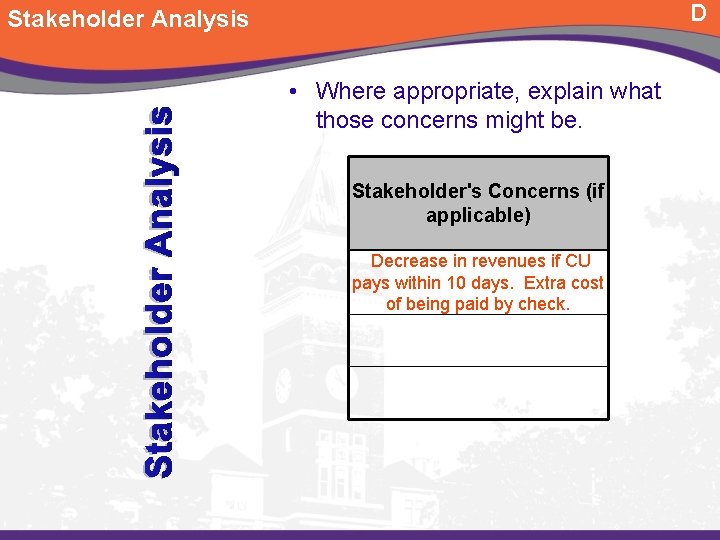 Stakeholder Analysis

D

Stakeholder Analysis

• Where appropriate, explain what those concerns might be.

| Stakeholder's Concerns (if applicable) |
|---|
| Decrease in revenues if CU pays within 10 days. Extra cost of being paid by check. |
| |
| |